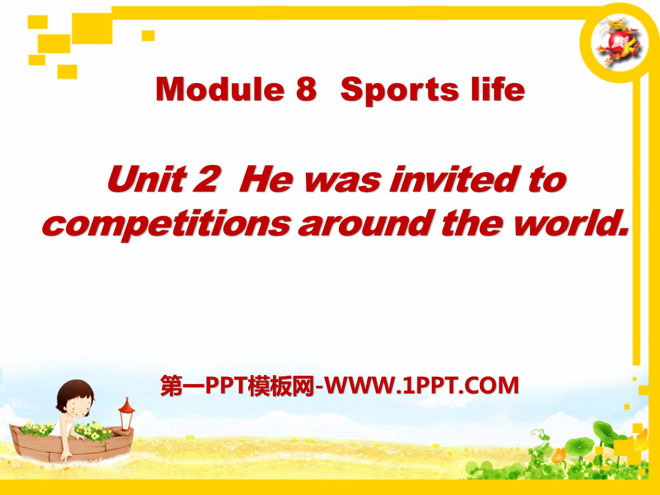 Module 8 Sports life

Unit 2 He was invited to competitions around the world.

第一PPT模板网-WWW.1PPT.COM